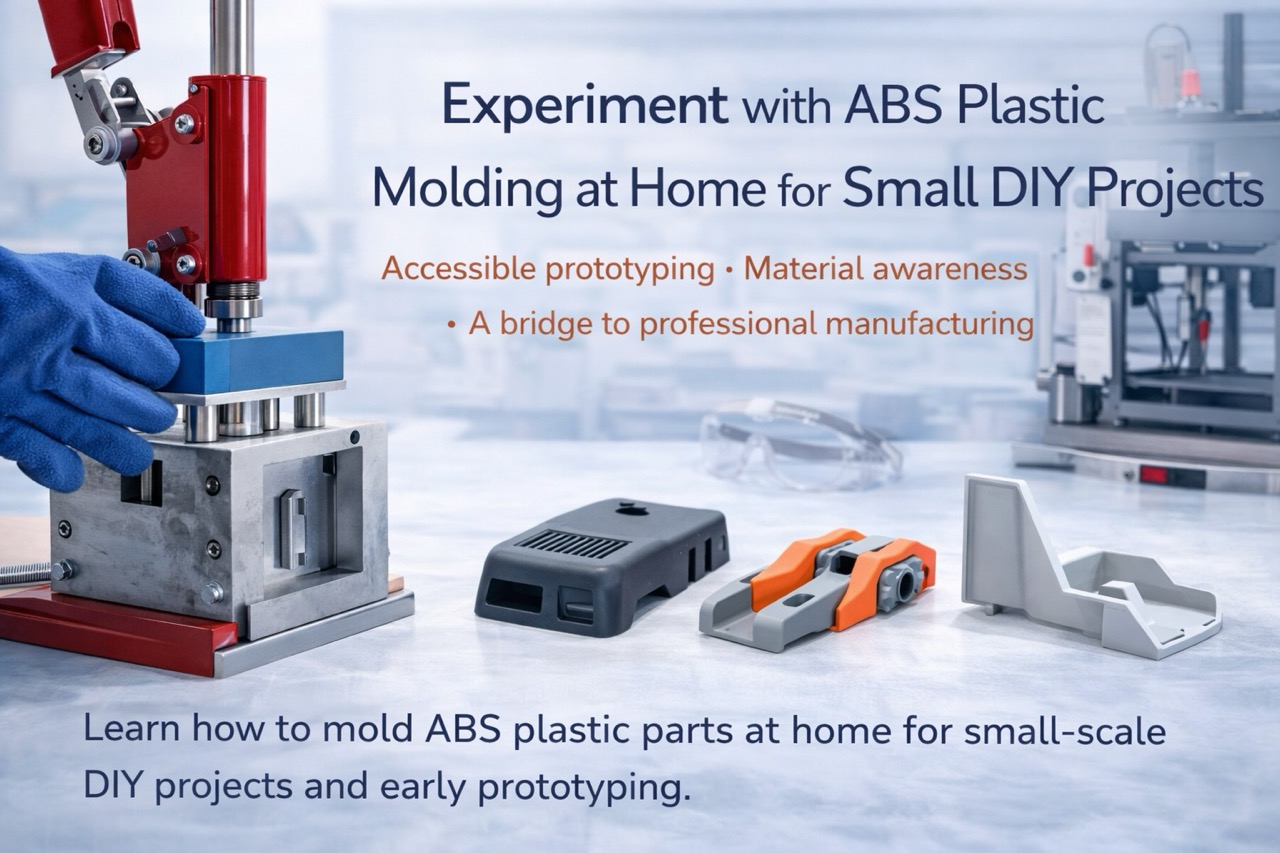 Experiment with ABS Plastic Molding at Home for Small DIY Projects

Accessible prototyping • Material awareness • A bridge to professional manufacturing

Learn how to mold ABS plastic parts at home for small-scale DIY projects and early prototyping.